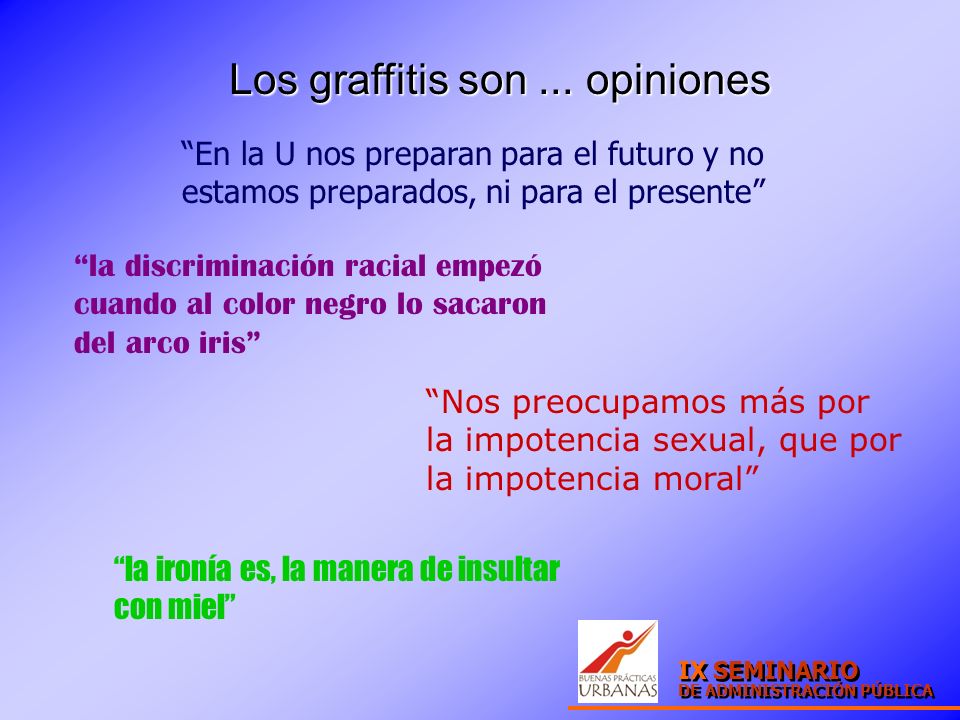 Los graffitis son ... opiniones

“En la U nos preparan para el futuro y no estamos preparados, ni para el presente”

“la discriminación racial empezó cuando al color negro lo sacaron del arco iris”

“Nos preocupamos más por la impotencia sexual, que por la impotencia moral”

“la ironía es, la manera de insultar con miel”

BUENAS PRÁCTICAS URBANAS

IX SEMINARIO
DE ADMINISTRACIÓN PÚBLICA